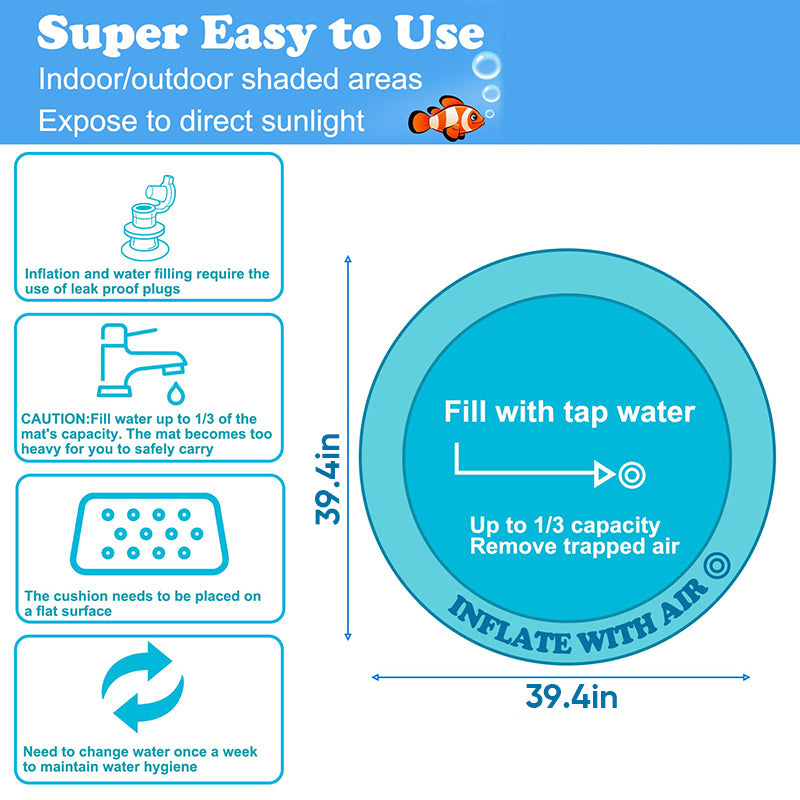 Super Easy to Use

Indoor/outdoor shaded areas

Expose to direct sunlight

Inflation and water filling require the use of leak proof plugs

CAUTION:Fill water up to 1/3 of the mat's capacity. The mat becomes too heavy for you to safely carry

The cushion needs to be placed on a flat surface

Need to change water once a week to maintain water hygiene

39.4in

Fill with tap water

Up to 1/3 capacity
Remove trapped air

INFLATE WITH AIR

39.4in